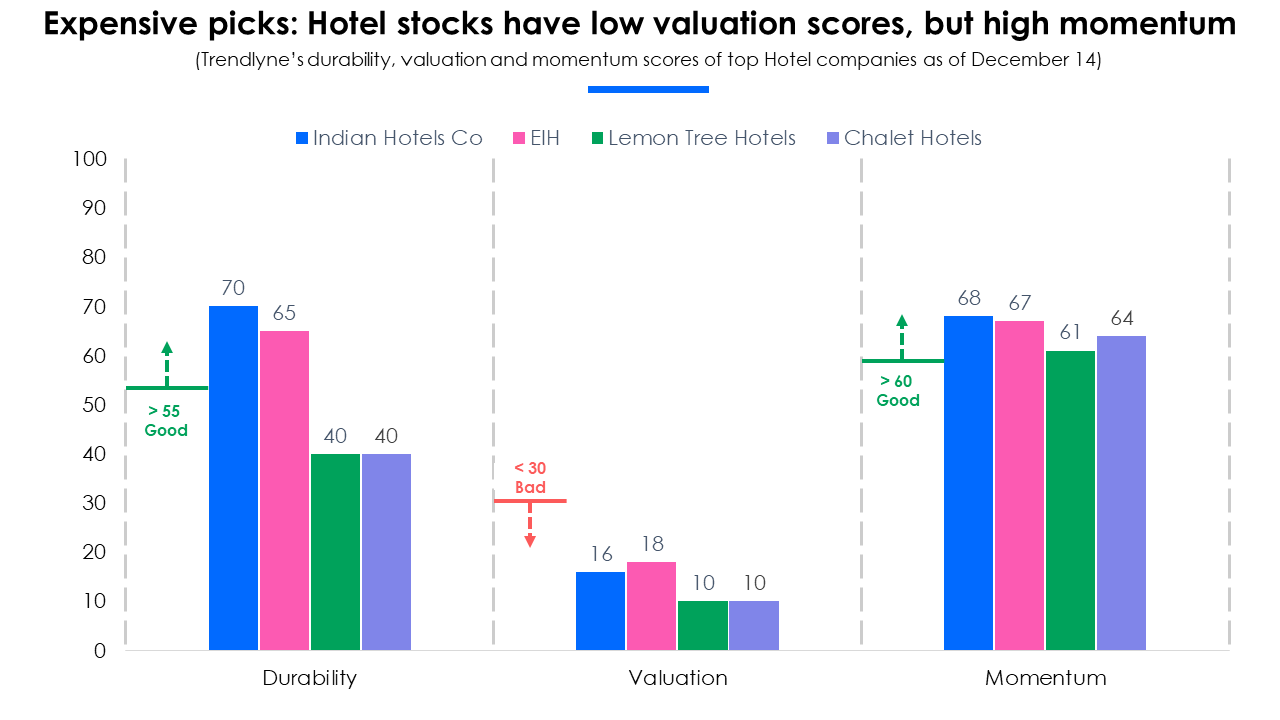 Expensive picks: Hotel stocks have low valuation scores, but high momentum
(Trendlyne's durability, valuation and momentum scores of top Hotel companies as of December 14)

Indian Hotels Co EIH Lemon Tree Hotels Chalet Hotels

100
90
80
70
60
50
40
30
20
10
0

> 55
Good

70 65 40 40

< 30
Bad

16 18 10 10

> 60
Good

68 67 61 64

Durability
Valuation
Momentum